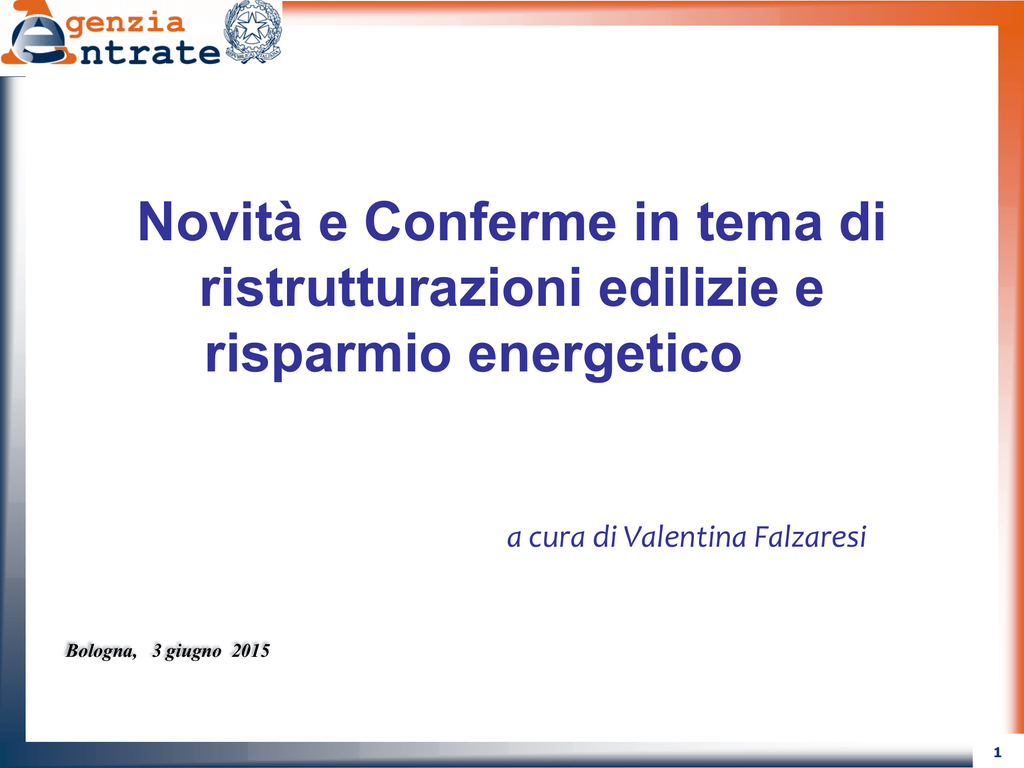 Agenzia Entrate

Novità e Conferme in tema di ristrutturazioni edilizie e risparmio energetico

a cura di Valentina Falzaresi

Bologna, 3 giugno 2015

1